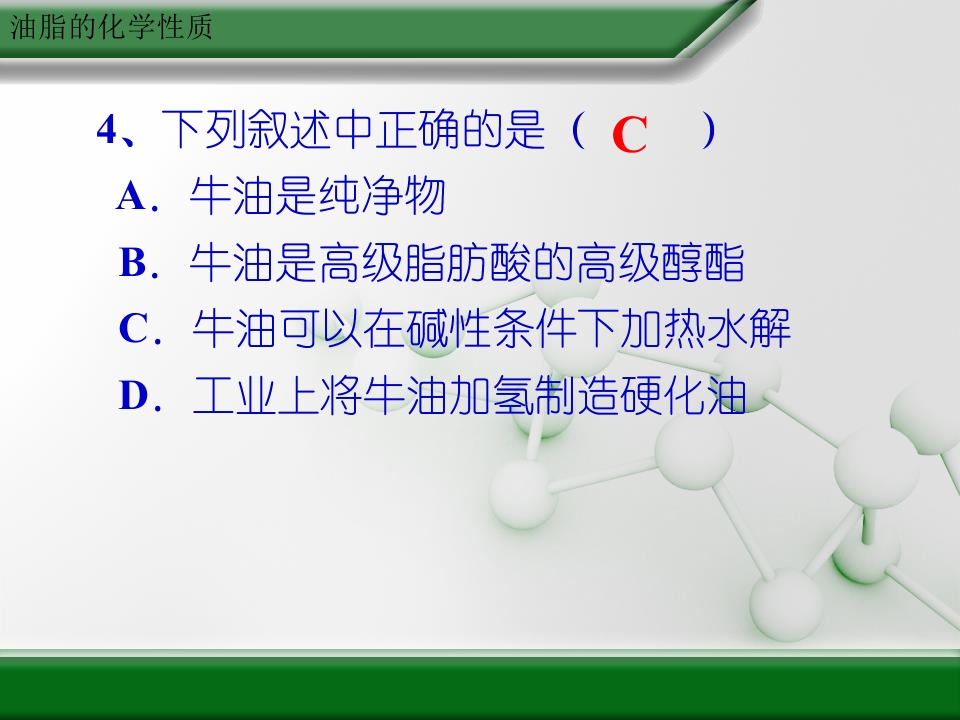 油脂的化学性质

4、下列叙述中正确的是（ C ）

A．牛油是纯净物

B．牛油是高级脂肪酸的高级醇酯

C．牛油可以在碱性条件下加热水解

D．工业上将牛油加氢制造硬化油